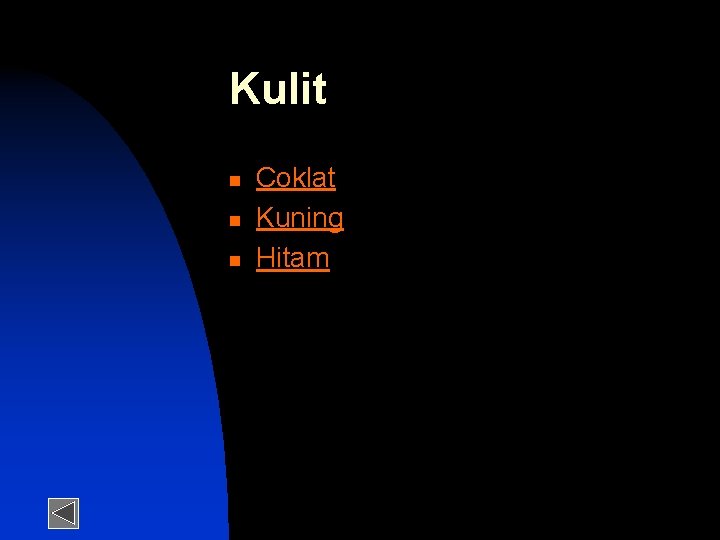 Kulit

- Coklat
- Kuning
- Hitam